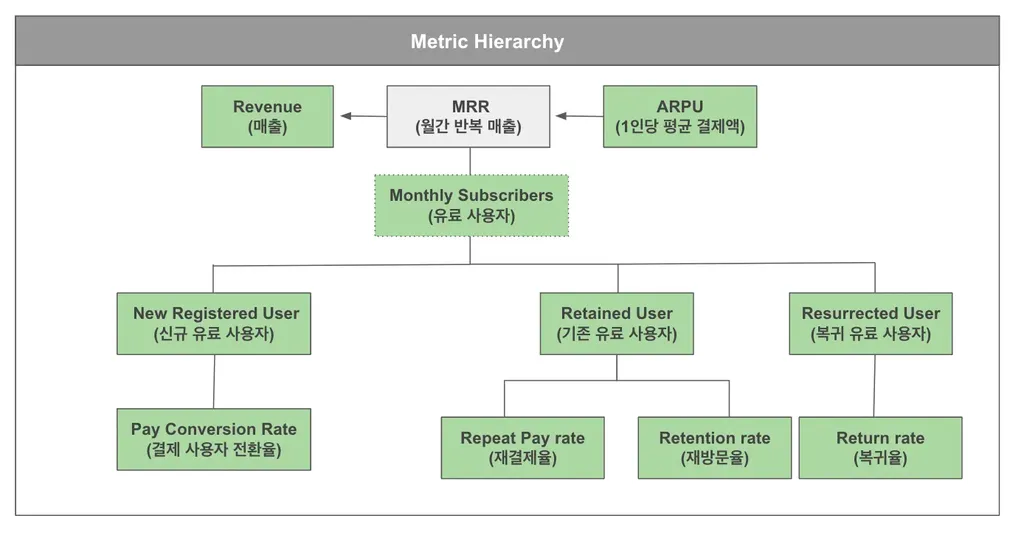 Metric Hierarchy

Revenue
(매출)

MRR
(월간 반복 매출)

ARPU
(1인당 평균 결제액)

Monthly Subscribers
(유료 사용자)

New Registered User
(신규 유료 사용자)

Retained User
(기존 유료 사용자)

Resurrected User
(복귀 유료 사용자)

Pay Conversion Rate
(결제 사용자 전환율)

Repeat Pay rate
(재결제율)

Retention rate
(재방문율)

Return rate
(복귀율)